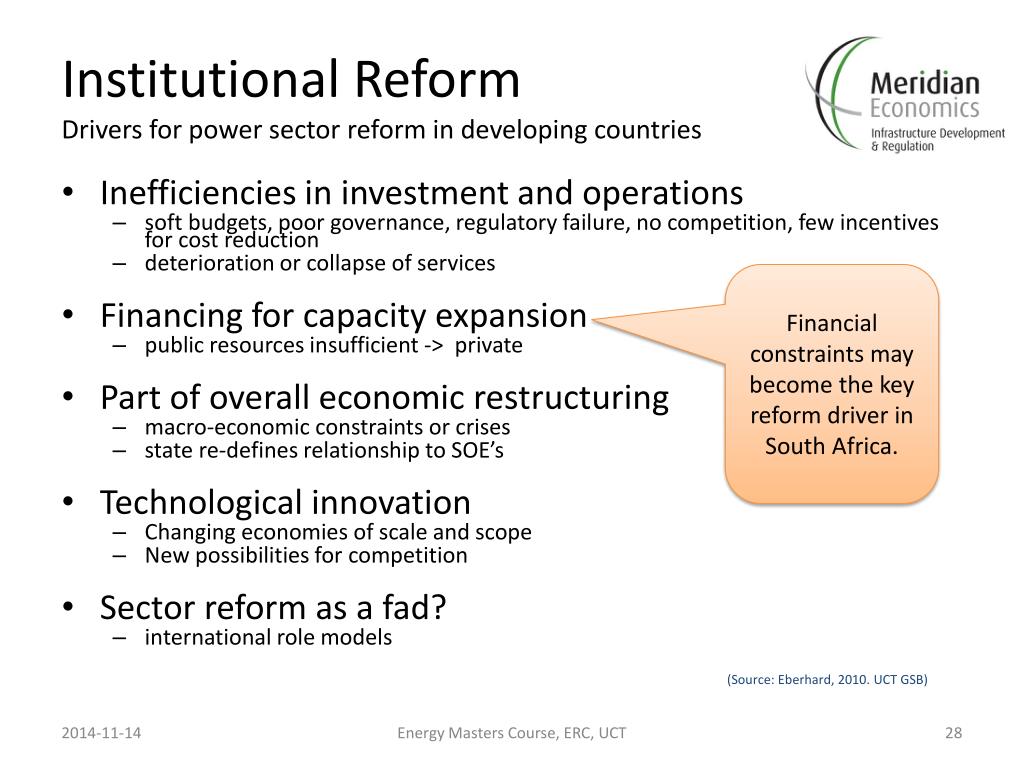 Institutional Reform

Drivers for power sector reform in developing countries

Meridian Economics
Infrastructure Development & Regulation

• Inefficiencies in investment and operations
– soft budgets, poor governance, regulatory failure, no competition, few incentives for cost reduction
– deterioration or collapse of services

• Financing for capacity expansion
– public resources insufficient -> private

• Part of overall economic restructuring
– macro-economic constraints or crises
– state re-defines relationship to SOE's

• Technological innovation
– Changing economies of scale and scope
– New possibilities for competition

• Sector reform as a fad?
– international role models

Financial constraints may become the key reform driver in South Africa.

(Source: Eberhard, 2010. UCT GSB)

2014-11-14

Energy Masters Course, ERC, UCT

28